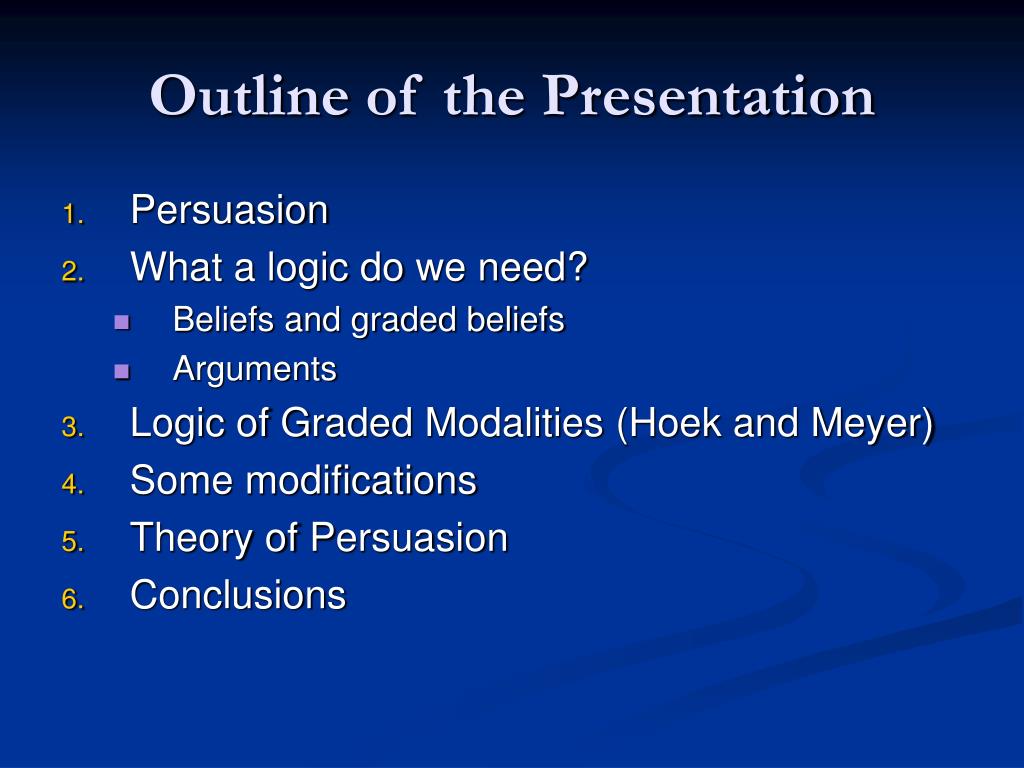 Outline of the Presentation

1. Persuasion
2. What a logic do we need?
   - Beliefs and graded beliefs
   - Arguments
3. Logic of Graded Modalities (Hoek and Meyer)
4. Some modifications
5. Theory of Persuasion
6. Conclusions